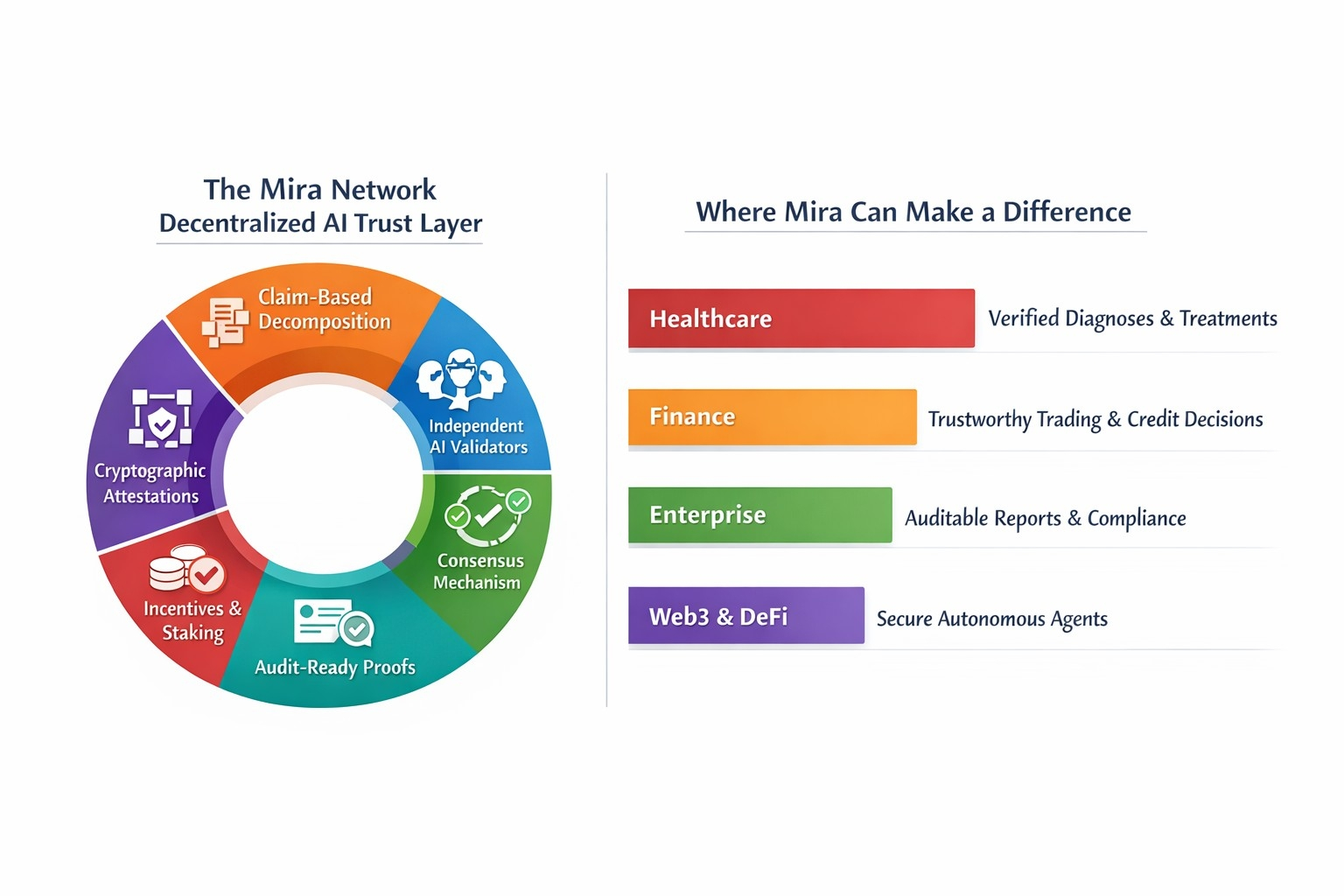 The Mira Network
Decentralized AI Trust Layer

Claim-Based Decomposition

Independent AI Validators

Consensus Mechanism

Audit-Ready Proofs

Incentives & Staking

Cryptographic Attestations

Where Mira Can Make a Difference

Healthcare
Verified Diagnoses & Treatments

Finance
Trustworthy Trading & Credit Decisions

Enterprise
Auditable Reports & Compliance

Web3 & DeFi
Secure Autonomous Agents